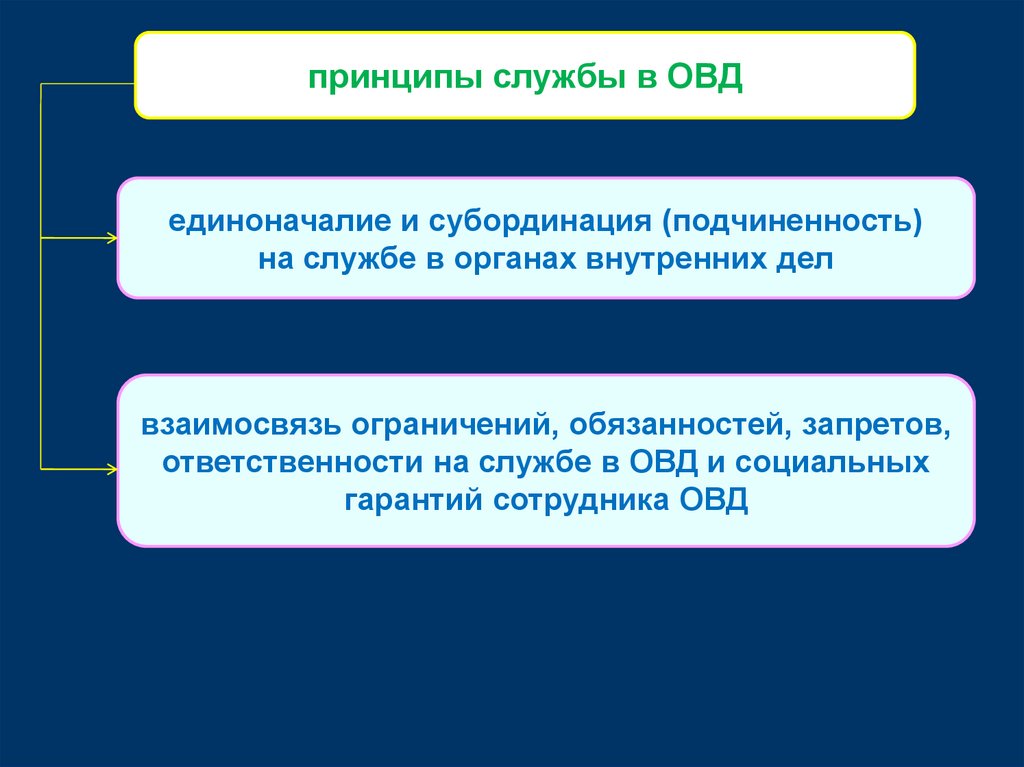 принципы службы в ОВД

единоначалие и субординация (подчиненность) на службе в органах внутренних дел

взаимосвязь ограничений, обязанностей, запретов, ответственности на службе в ОВД и социальных гарантий сотрудника ОВД